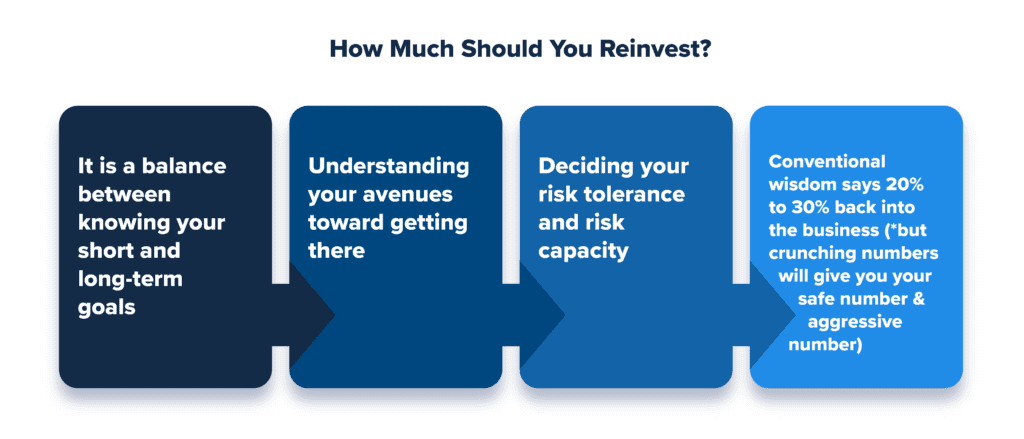 How Much Should You Reinvest?

It is a balance between knowing your short and long-term goals

Understanding your avenues toward getting there

Deciding your risk tolerance and risk capacity

Conventional wisdom says 20% to 30% back into the business (*but crunching numbers will give you your safe number & aggressive number)